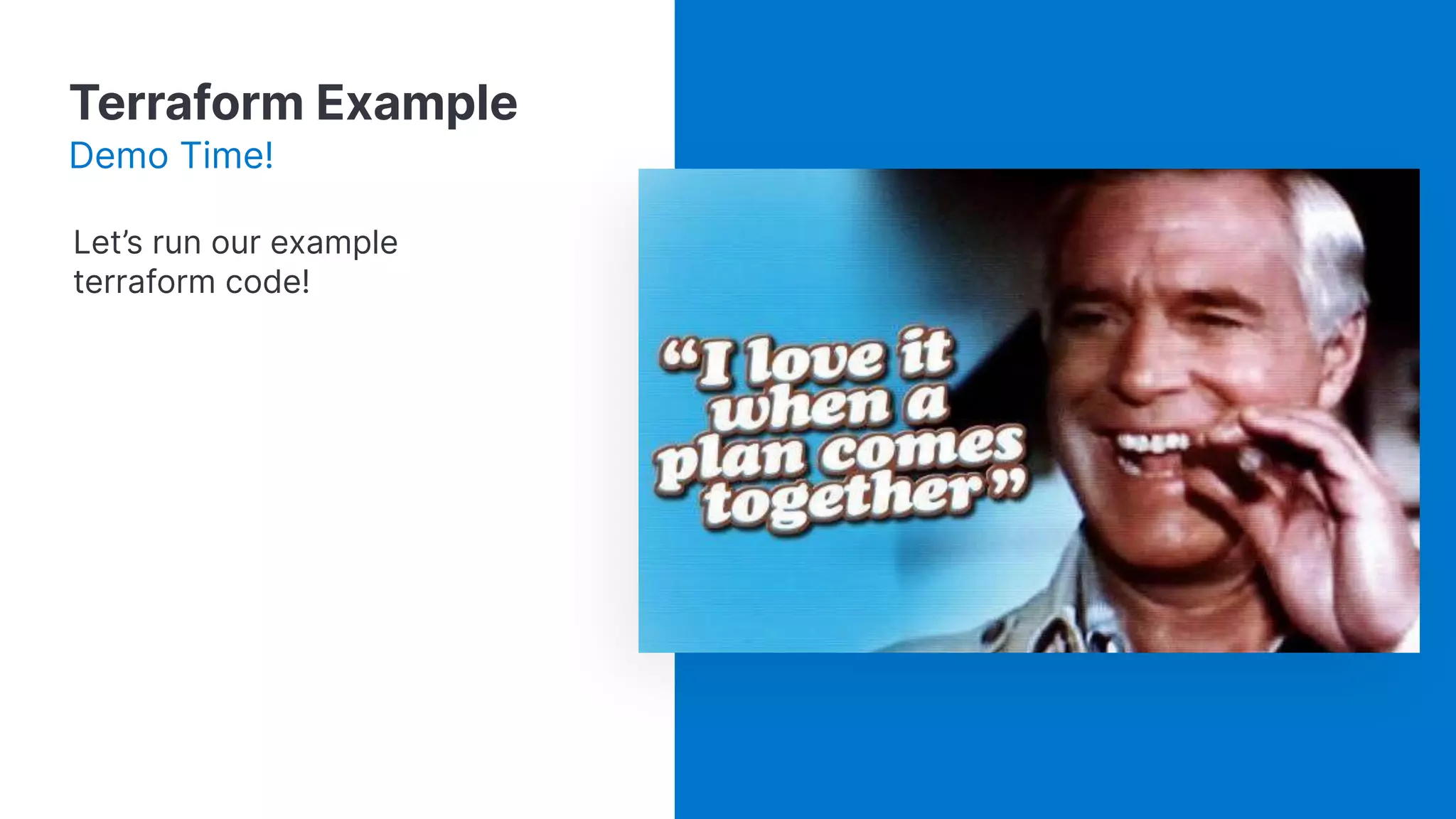 Terraform Example
Demo Time!

Let’s run our example terraform code!

“I love it when a plan comes together”